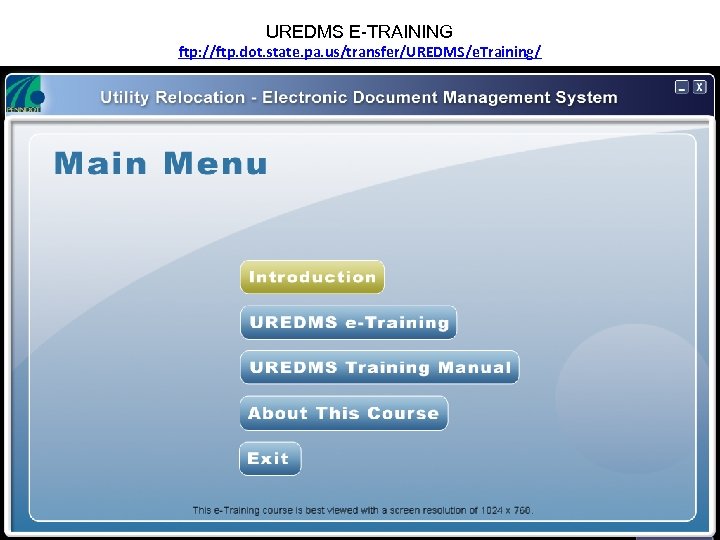 UREDMS E-TRAINING
ftp://ftp.dot.state.pa.us/transfer/UREDMS/eTraining/

PENNDOT

Utility Relocation - Electronic Document Management System

Main Menu

Introduction

UREDMS e-Training

UREDMS Training Manual

About This Course

Exit

This e-Training course is best viewed with a screen resolution of 1024 x 768.